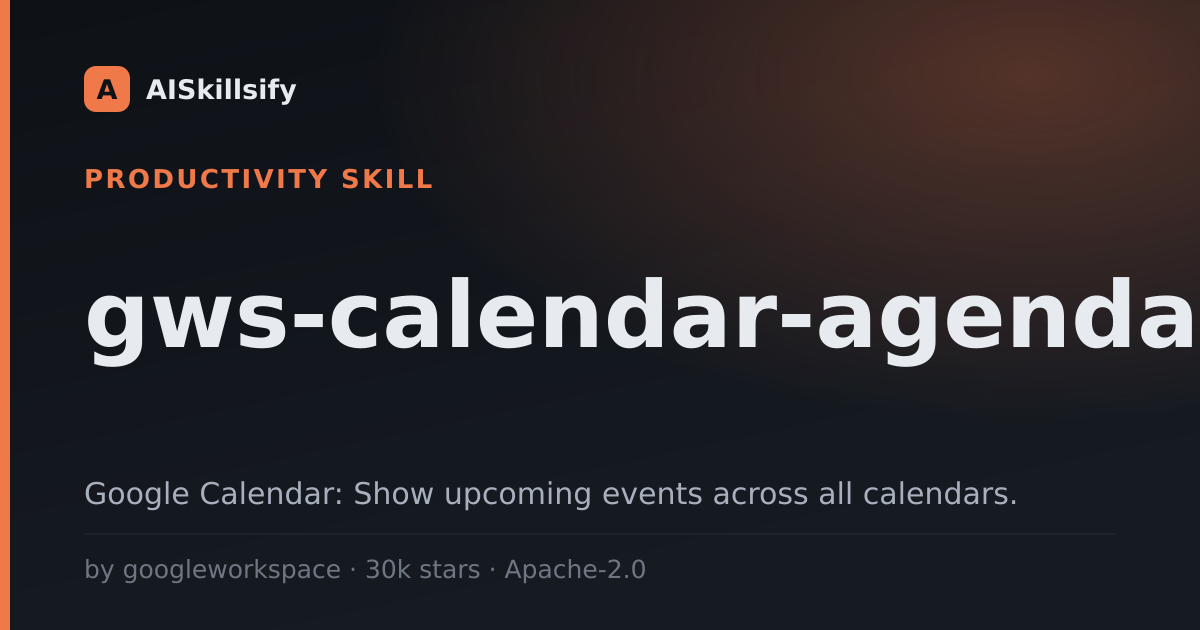 A AISkillsify

PRODUCTIVITY SKILL

gws-calendar-agenda

Google Calendar: Show upcoming events across all calendars.

by googleworkspace · 30k stars · Apache-2.0